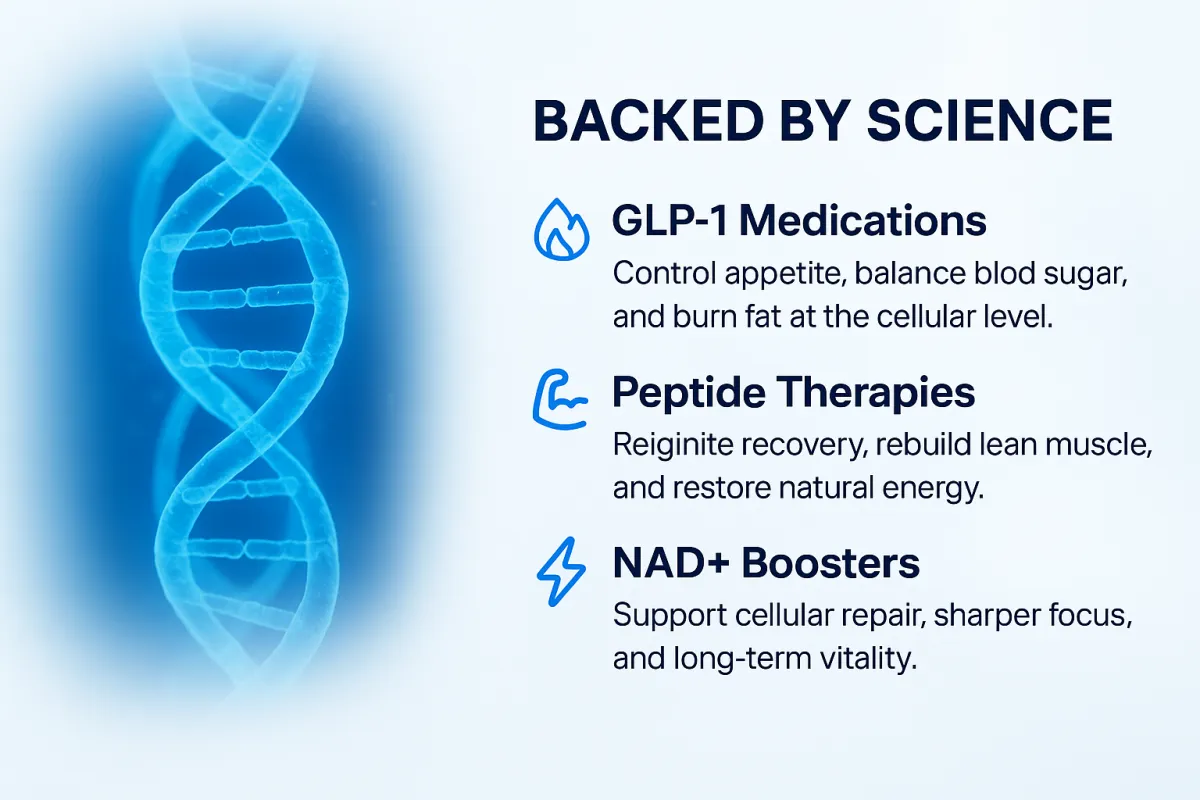 BACKED BY SCIENCE

GLP-1 Medications
Control appetite, balance blod sugar, and burn fat at the cellular level.

Peptide Therapies
Reiginite recovery, rebuild lean muscle, and restore natural energy.

NAD+ Boosters
Support cellular repair, sharper focus, and long-term vitality.